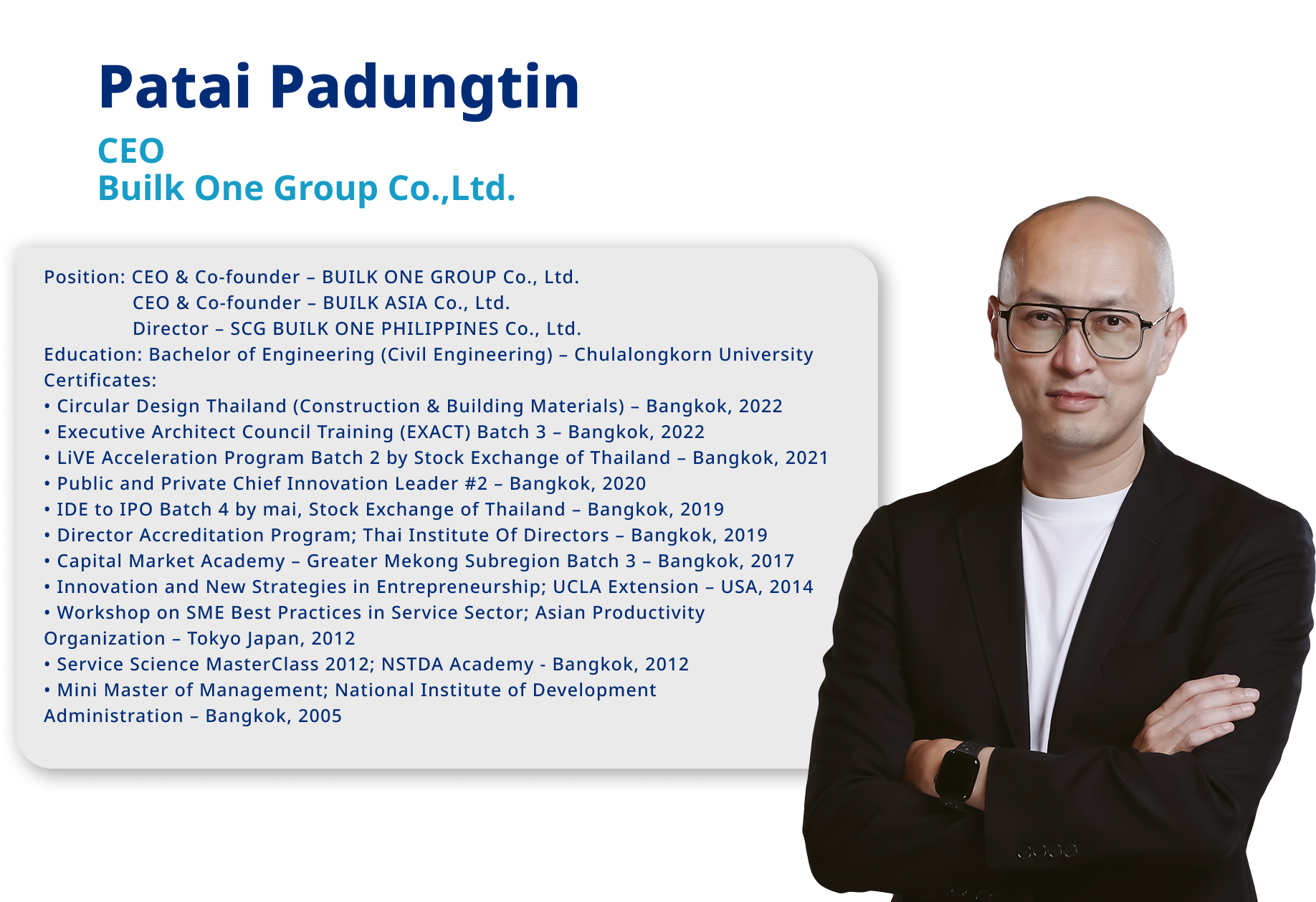 Patai Padungtin

CEO
Builk One Group Co.,Ltd.

Position: CEO & Co-founder – BUILK ONE GROUP Co., Ltd.
CEO & Co-founder – BUILK ASIA Co., Ltd.
Director – SCG BUILK ONE PHILIPPINES Co., Ltd.
Education: Bachelor of Engineering (Civil Engineering) – Chulalongkorn University
Certificates:
• Circular Design Thailand (Construction & Building Materials) – Bangkok, 2022
• Executive Architect Council Training (EXACT) Batch 3 – Bangkok, 2022
• LiVE Acceleration Program Batch 2 by Stock Exchange of Thailand – Bangkok, 2021
• Public and Private Chief Innovation Leader #2 – Bangkok, 2020
• IDE to IPO Batch 4 by mai, Stock Exchange of Thailand – Bangkok, 2019
• Director Accreditation Program; Thai Institute Of Directors – Bangkok, 2019
• Capital Market Academy – Greater Mekong Subregion Batch 3 – Bangkok, 2017
• Innovation and New Strategies in Entrepreneurship; UCLA Extension – USA, 2014
• Workshop on SME Best Practices in Service Sector; Asian Productivity Organization – Tokyo Japan, 2012
• Service Science MasterClass 2012; NSTDA Academy - Bangkok, 2012
• Mini Master of Management; National Institute of Development Administration – Bangkok, 2005